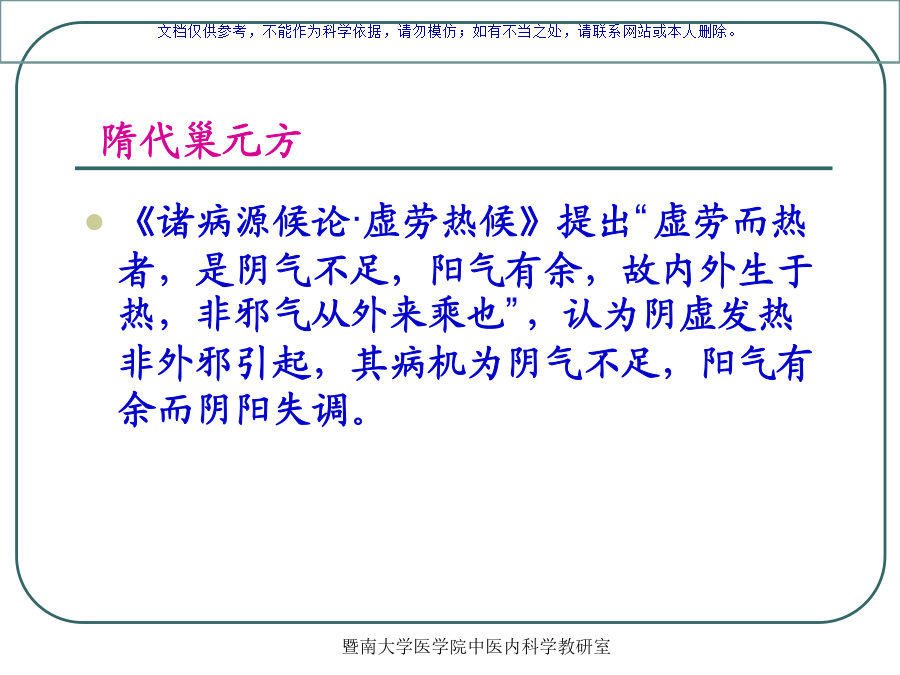 文档仅供参考，不能作为科学依据，请勿模仿；如有不当之处，请联系网站或本人删除。

隋代巢元方

《诸病源候论·虚劳热候》提出“虚劳而热者，是阴气不足，阳气有余，故内外生于热，非邪气从外来乘也”，认为阴虚发热非外邪引起，其病机为阴气不足，阳气有余而阴阳失调。

暨南大学医学院中医内科学教研室